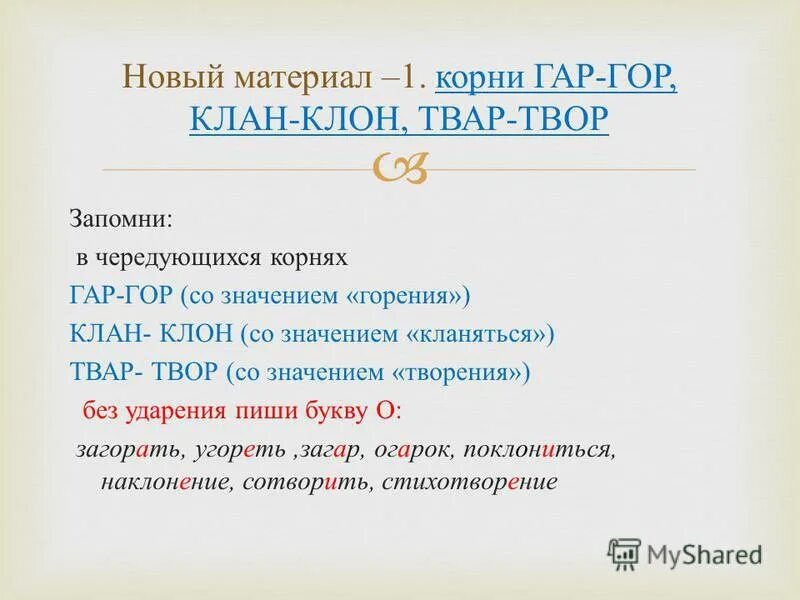 Новый материал –1. корни ГАР-ГОР, КЛАН-КЛОН, ТВАР-ТВОР

Запомни:
в чередующихся корнях
ГАР-ГОР (со значением «горения»)
КЛАН- КЛОН (со значением «кланяться»)
ТВАР- ТВОР (со значением «творения»)
без ударения пиши букву О:
загорать, угореть ,загар, огарок, поклониться, наклонение, сотворить, стихотворение

MyShared